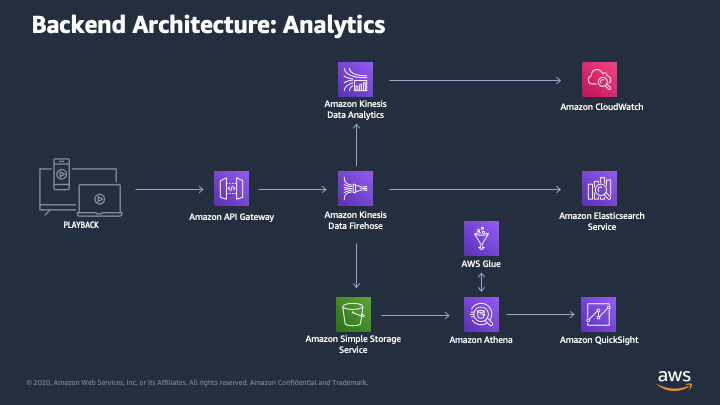 Backend Architecture: Analytics

Amazon Kinesis Data Analytics

Amazon CloudWatch

PLAYBACK

Amazon API Gateway

Amazon Kinesis Data Firehose

Amazon Elasticsearch Service

AWS Glue

Amazon Simple Storage Service

Amazon Athena

Amazon QuickSight

© 2020, Amazon Web Services, Inc. or its Affiliates. All rights reserved. Amazon Confidential and Trademark.

aws